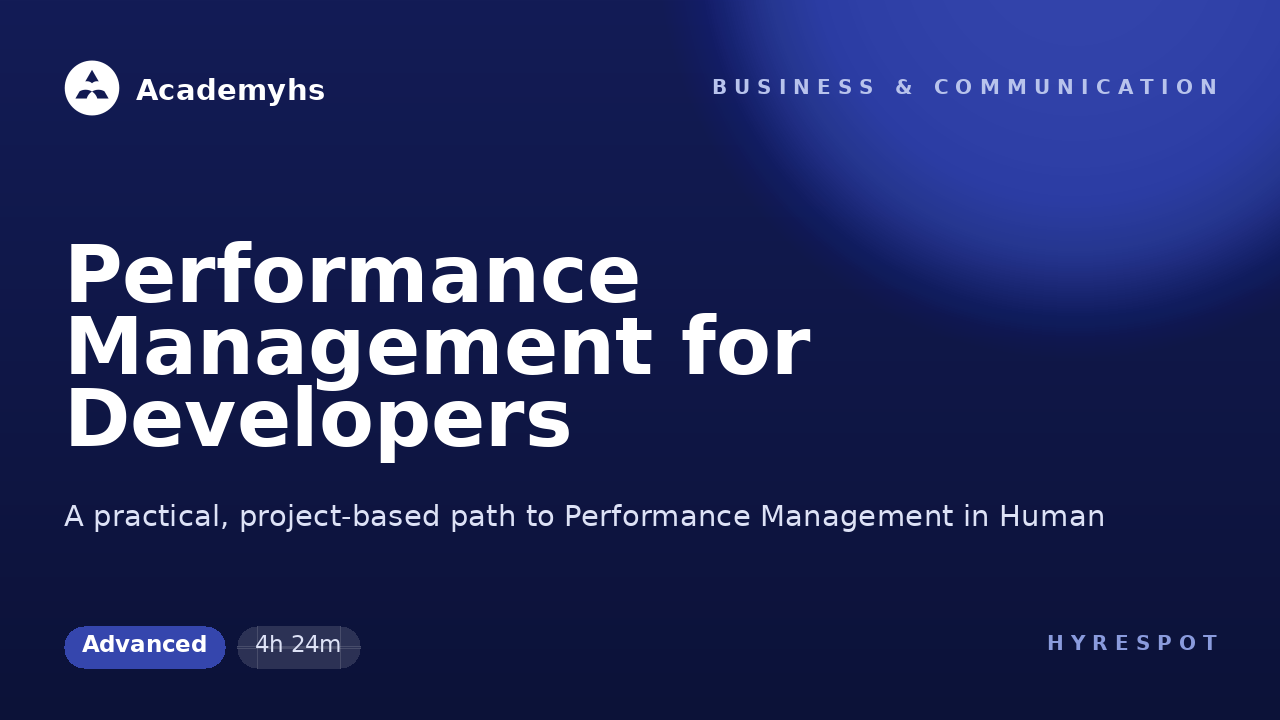 Academyhs

BUSINESS & COMMUNICATION

Performance Management for Developers

A practical, project-based path to Performance Management in Human

Advanced

4h 24m

HYRESPOT